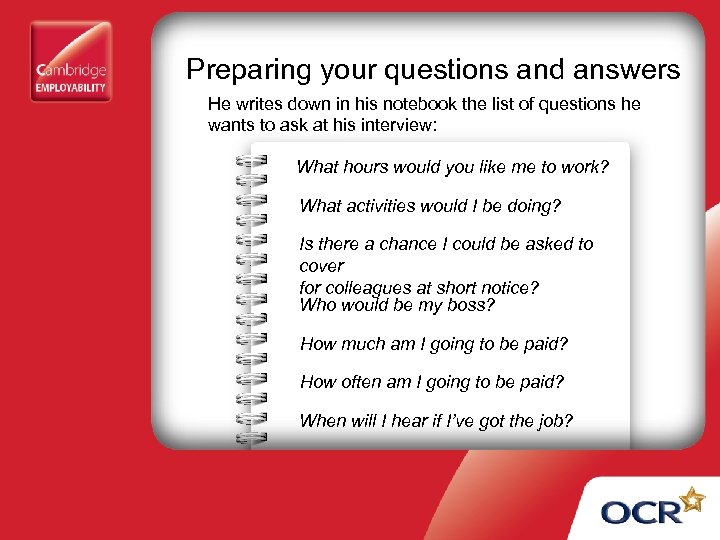 Cambridge
EMPLOYABILITY

Preparing your questions and answers

He writes down in his notebook the list of questions he wants to ask at his interview:

What hours would you like me to work?

What activities would I be doing?

Is there a chance I could be asked to cover
for colleagues at short notice?
Who would be my boss?

How much am I going to be paid?

How often am I going to be paid?

When will I hear if I've got the job?

OCR